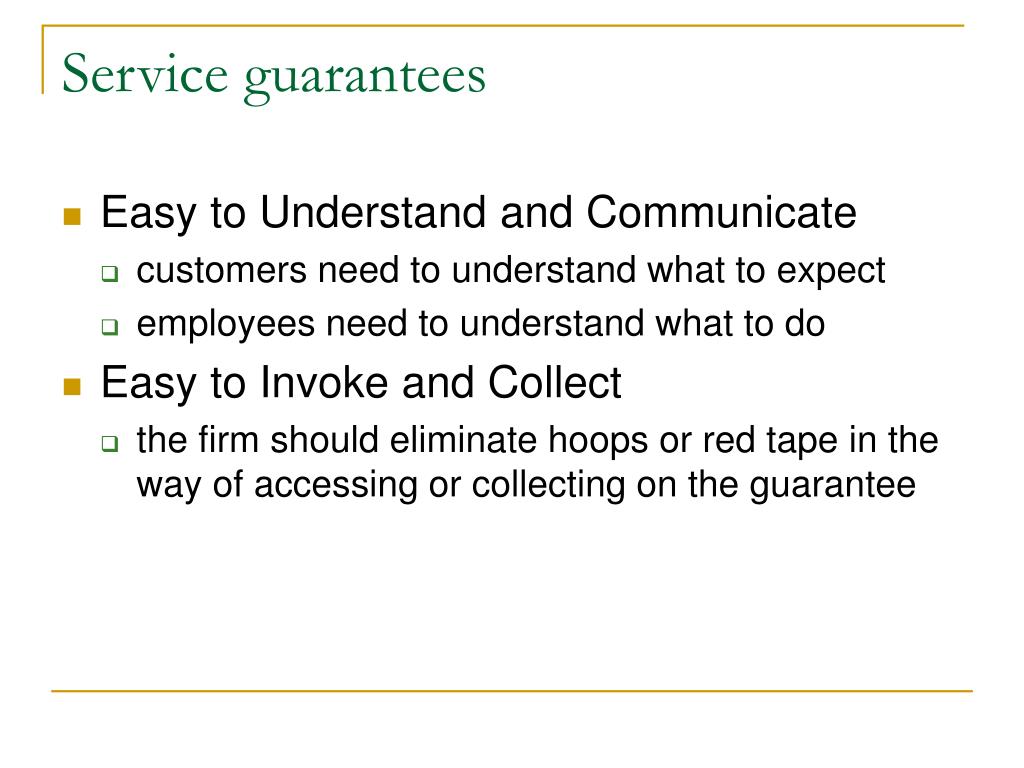 Service guarantees

Easy to Understand and Communicate
customers need to understand what to expect
employees need to understand what to do

Easy to Invoke and Collect
the firm should eliminate hoops or red tape in the way of accessing or collecting on the guarantee